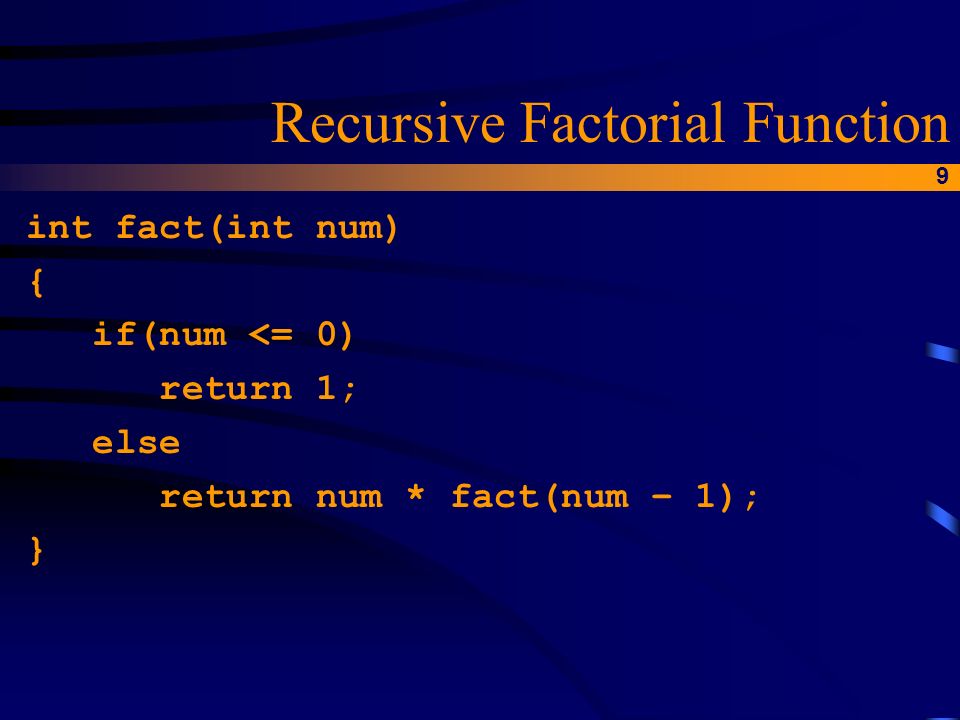 Recursive Factorial Function

9

int fact(int num)
{
   if(num <= 0)
      return 1;
   else
      return num * fact(num – 1);
}